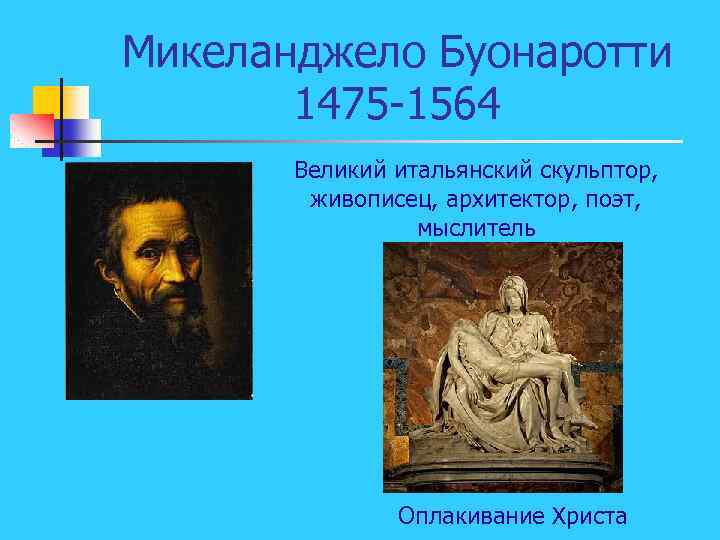 Микеланджело Буонаротти 1475-1564

Великий итальянский скульптор, живописец, архитектор, поэт, мыслитель

Оплакивание Христа